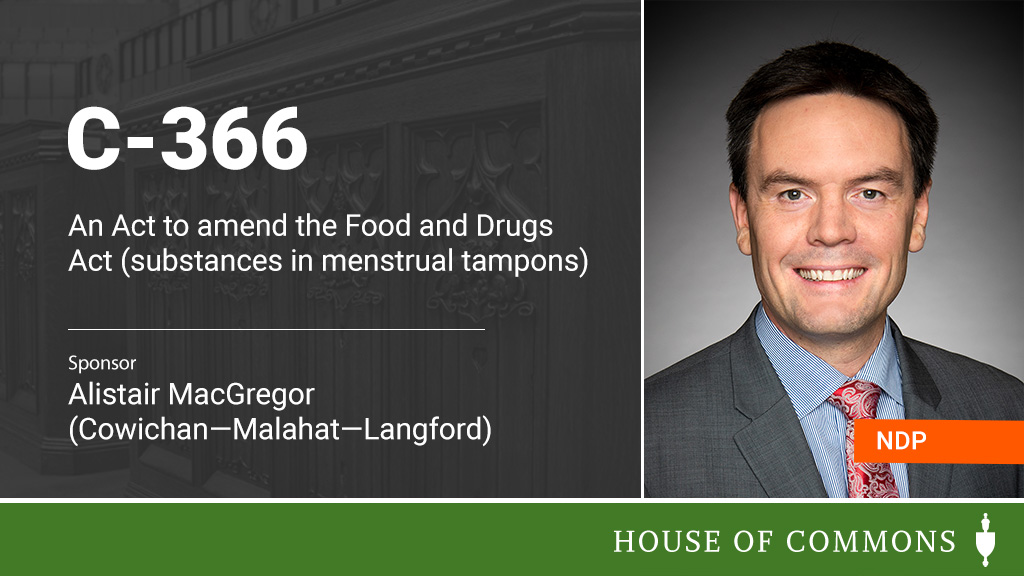 C-366

An Act to amend the Food and Drugs Act (substances in menstrual tampons)

Sponsor
Alistair MacGregor
(Cowichan—Malahat—Langford)

NDP

HOUSE OF COMMONS